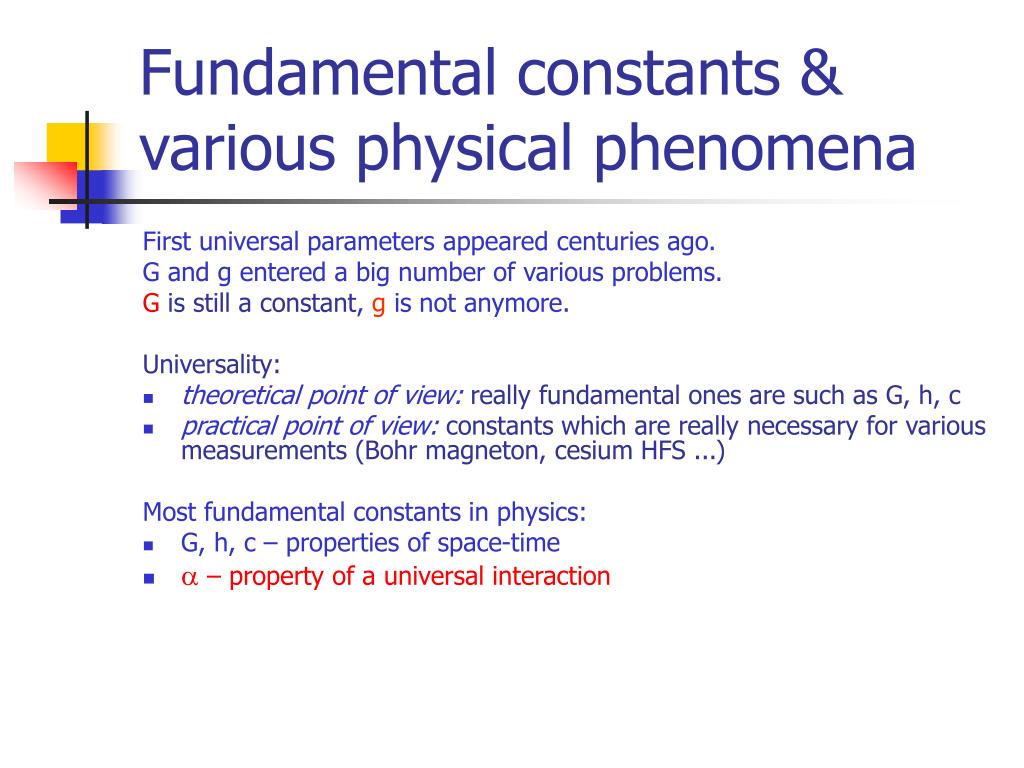 Fundamental constants & various physical phenomena

First universal parameters appeared centuries ago.
G and g entered a big number of various problems.
G is still a constant, g is not anymore.

Universality:
- theoretical point of view: really fundamental ones are such as G, h, c
- practical point of view: constants which are really necessary for various measurements (Bohr magneton, cesium HFS ...)

Most fundamental constants in physics:
- G, h, c – properties of space-time
- $\alpha$ – property of a universal interaction